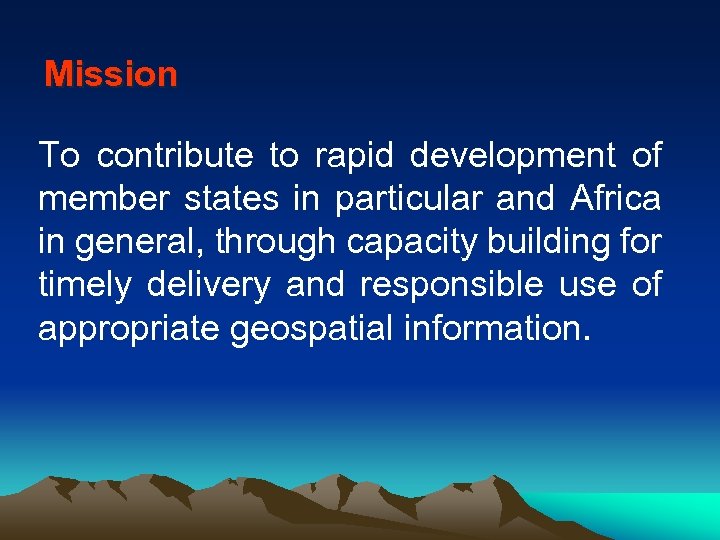 Mission

To contribute to rapid development of member states in particular and Africa in general, through capacity building for timely delivery and responsible use of appropriate geospatial information.